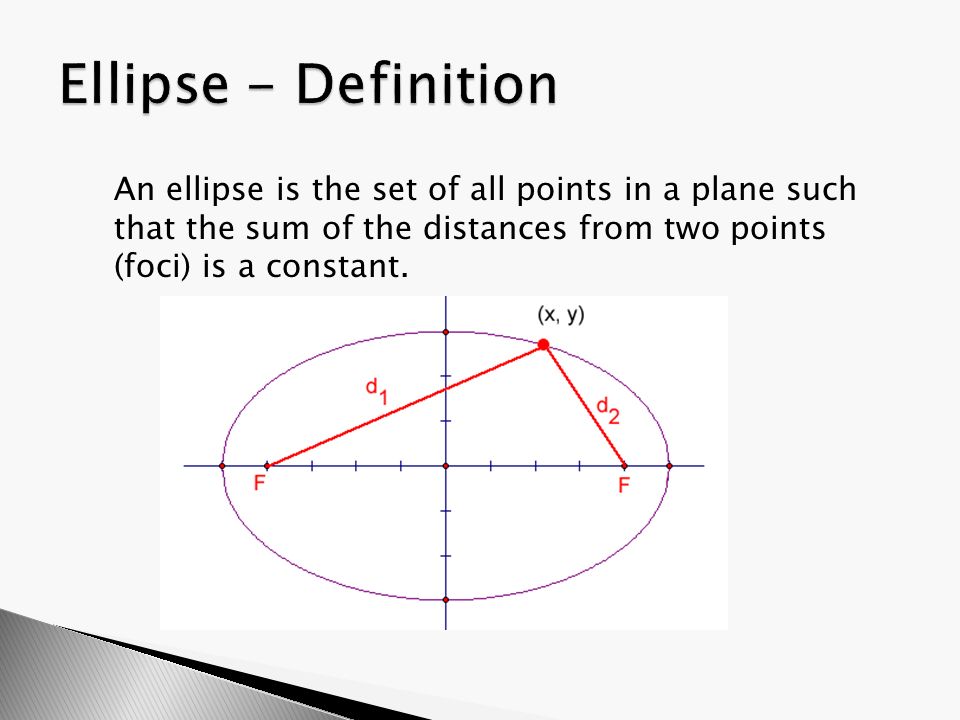 Ellipse - Definition

An ellipse is the set of all points in a plane such that the sum of the distances from two points (foci) is a constant.

(x, y)

$d_1$

$d_2$

F

F